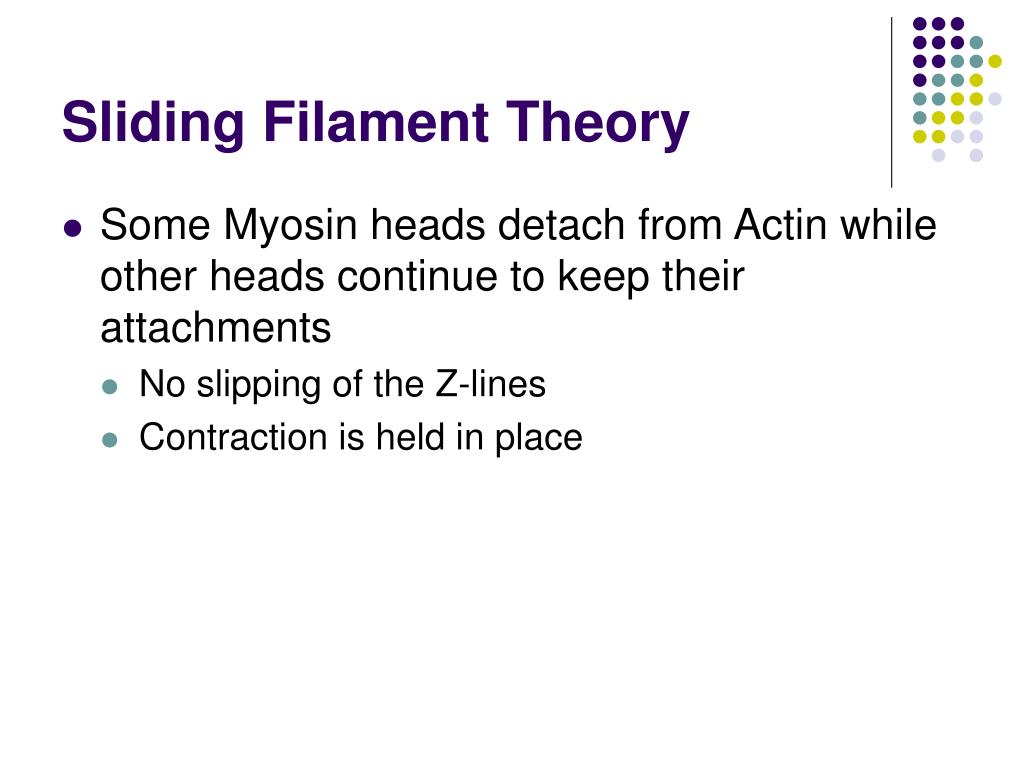 Sliding Filament Theory

- Some Myosin heads detach from Actin while other heads continue to keep their attachments
  - No slipping of the Z-lines
  - Contraction is held in place